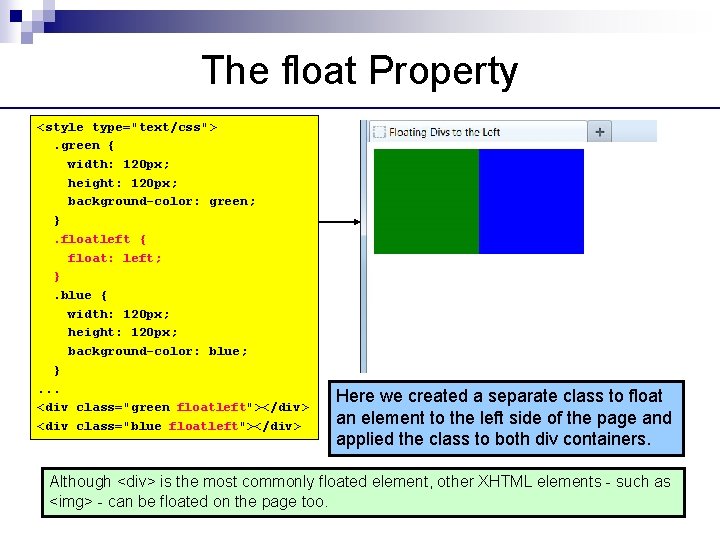 The float Property

<style type="text/css">
.green {
width: 120px;
height: 120px;
background-color: green;
}
.floatleft {
float: left;
}
.blue {
width: 120px;
height: 120px;
background-color: blue;
}
...
<div class="green floatleft"></div>
<div class="blue floatleft"></div>

Floating Divs to the Left +

Here we created a separate class to float an element to the left side of the page and applied the class to both div containers.

Although <div> is the most commonly floated element, other XHTML elements - such as <img> - can be floated on the page too.